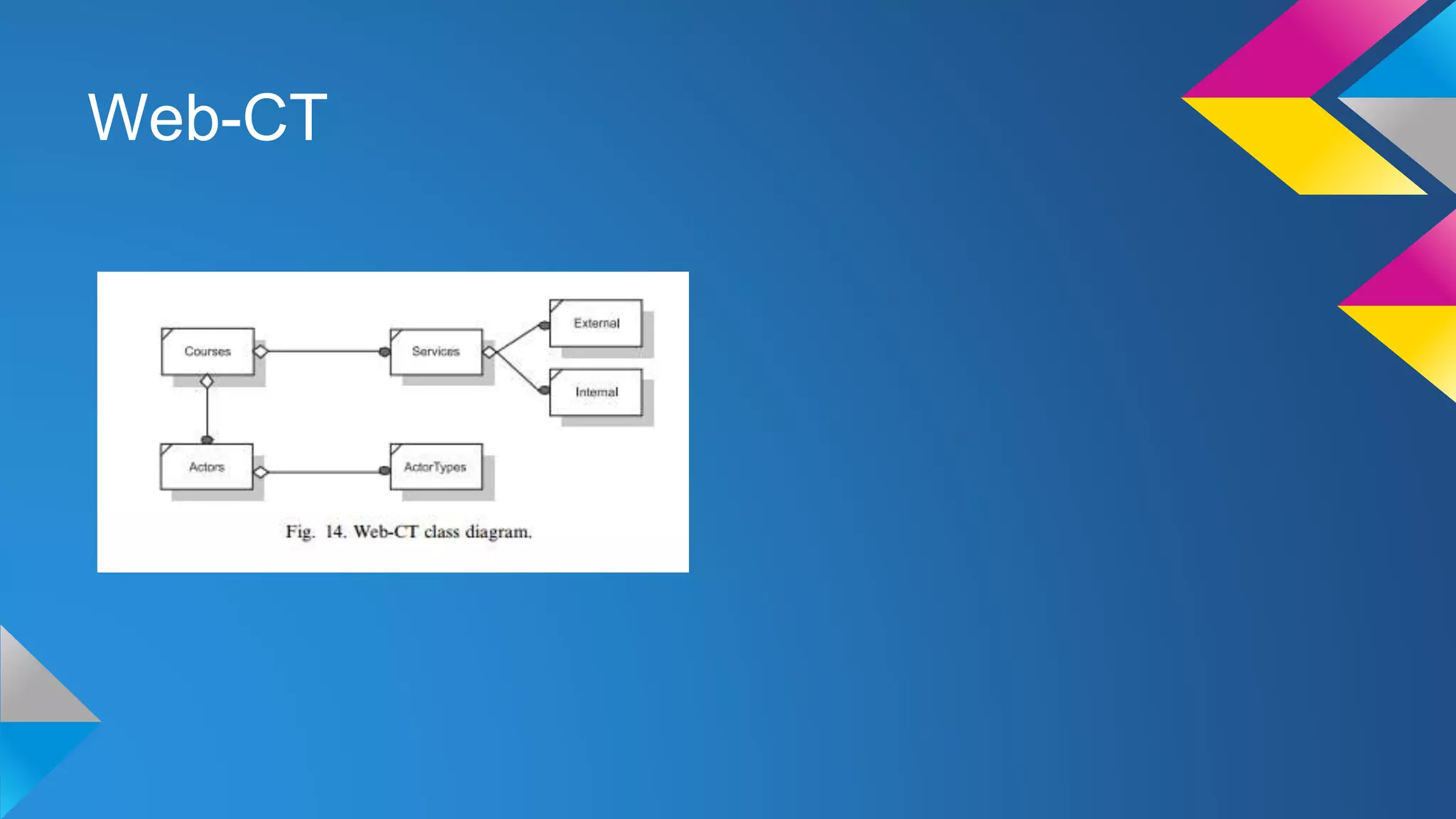 Web-CT

Courses

Services

External

Internal

Actors

ActorTypes

Fig. 14. Web-CT class diagram.